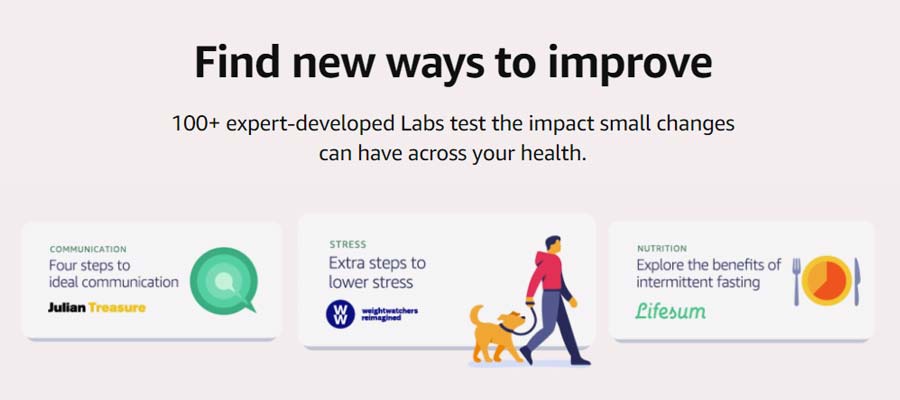 Find new ways to improve

100+ expert-developed Labs test the impact small changes can have across your health.

COMMUNICATION
Four steps to ideal communication
Julian Treasure

STRESS
Extra steps to lower stress
WW weightwatchers reimagined

NUTRITION
Explore the benefits of intermittent fasting
Lifesum